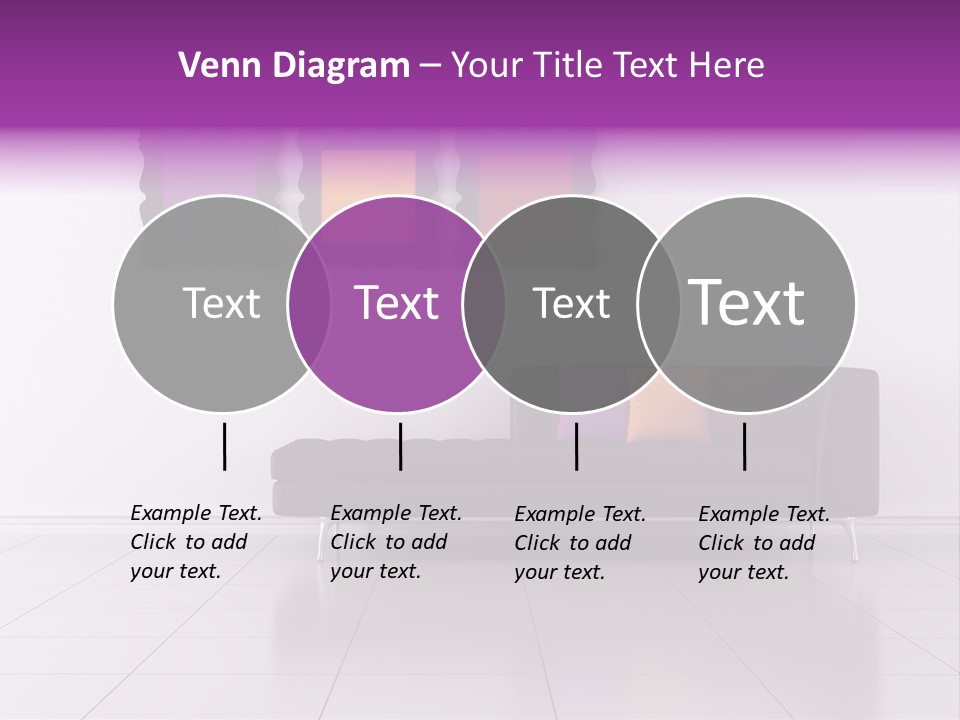 Venn Diagram – Your Title Text Here

Text

Text

Text

Text

Example Text. Click to add your text.

Example Text. Click to add your text.

Example Text. Click to add your text.

Example Text. Click to add your text.